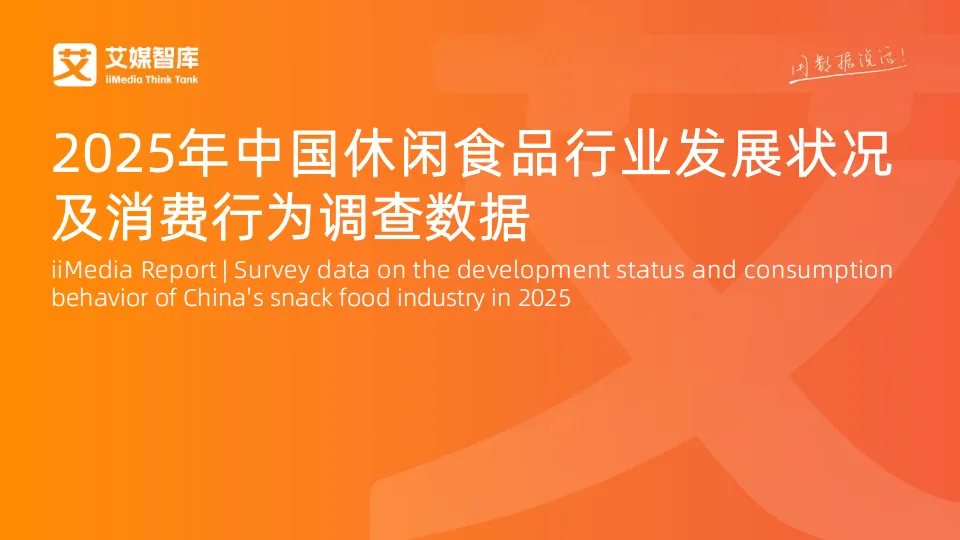 艾媒智库
iiMedia Think Tank

用数据说话!

2025年中国休闲食品行业发展状况及消费行为调查数据

iiMedia Report | Survey data on the development status and consumption behavior of China's snack food industry in 2025